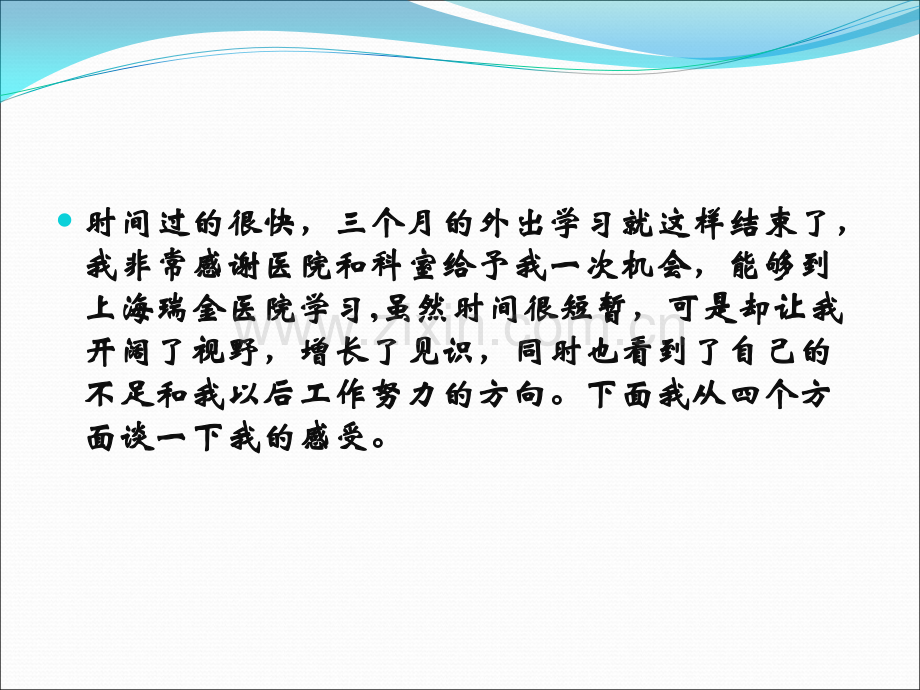 时间过的很快，三个月的外出学习就这样结束了，我非常感谢医院和科室给予我一次机会，能够到上海瑞金医院学习,虽然时间很短暂，可是却让我开阔了视野，增长了见识，同时也看到了自己的不足和我以后工作努力的方向。下面我从四个方面谈一下我的感受。

www.zixin.com.cn